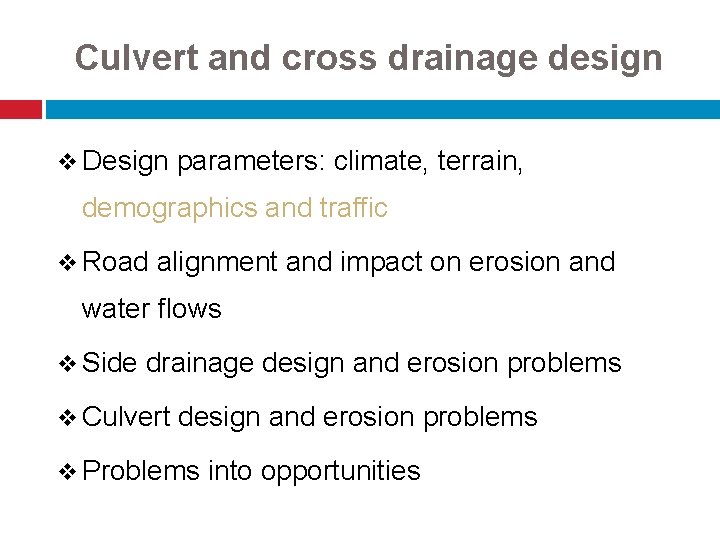 Culvert and cross drainage design

❖ Design parameters: climate, terrain, demographics and traffic

❖ Road alignment and impact on erosion and water flows

❖ Side drainage design and erosion problems

❖ Culvert design and erosion problems

❖ Problems into opportunities